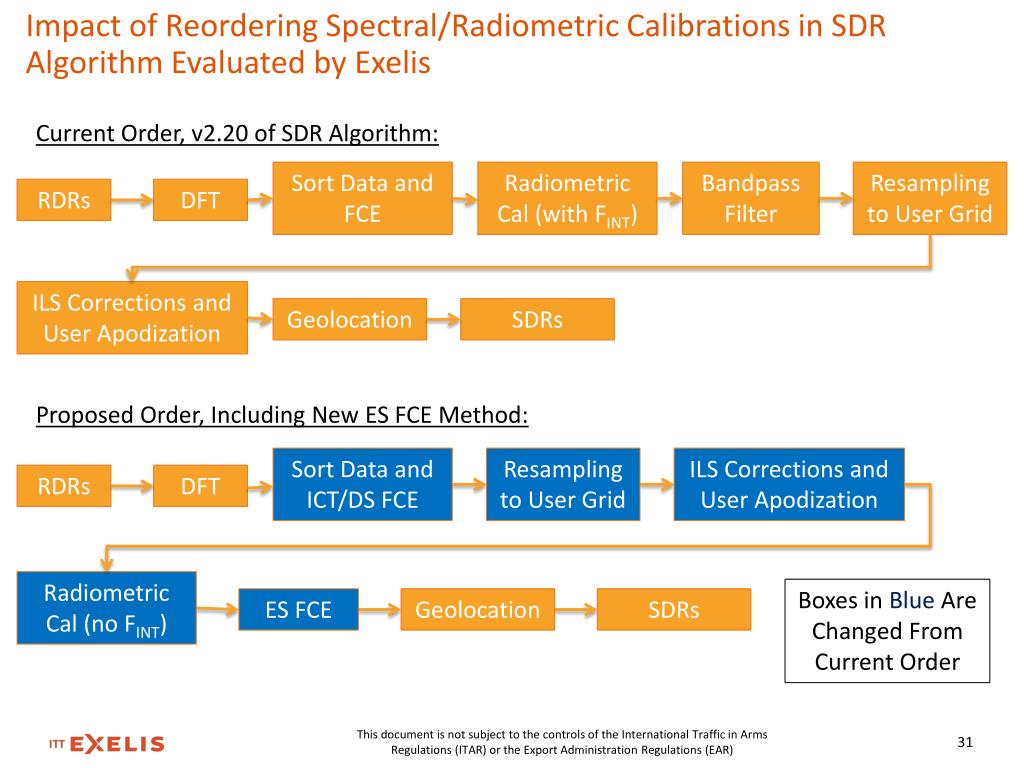 Impact of Reordering Spectral/Radiometric Calibrations in SDR Algorithm Evaluated by Exelis

Current Order, v2.20 of SDR Algorithm:

RDRs

DFT

Sort Data and FCE

Radiometric Cal (with $F_{INT}$)

Bandpass Filter

Resampling to User Grid

ILS Corrections and User Apodization

Geolocation

SDRs

Proposed Order, Including New ES FCE Method:

RDRs

DFT

Sort Data and ICT/DS FCE

Resampling to User Grid

ILS Corrections and User Apodization

Radiometric Cal (no $F_{INT}$)

ES FCE

Geolocation

SDRs

Boxes in Blue Are Changed From Current Order

ITT EXELIS

This document is not subject to the controls of the International Traffic in Arms Regulations (ITAR) or the Export Administration Regulations (EAR)

31